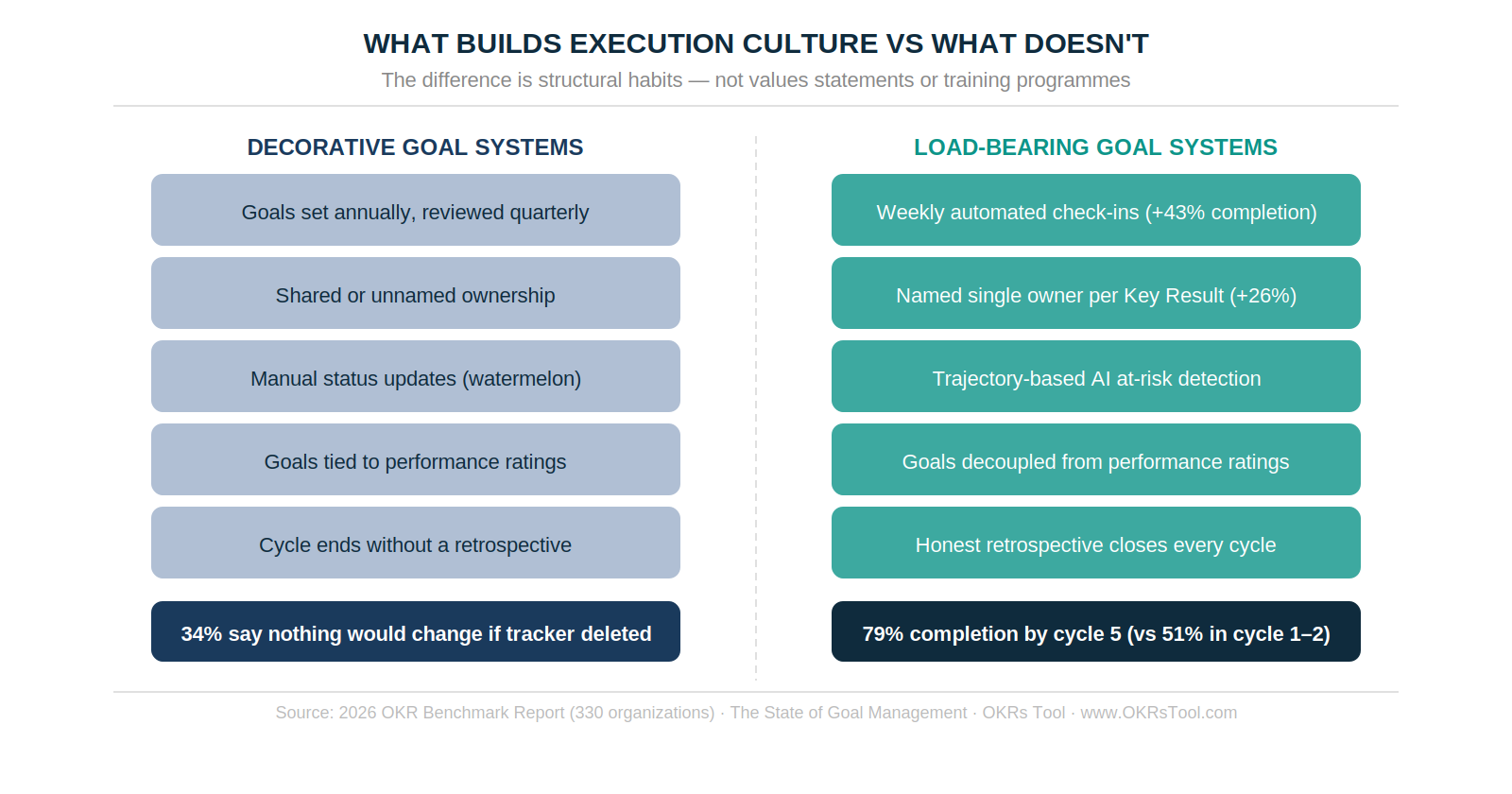 WHAT BUILDS EXECUTION CULTURE VS WHAT DOESN'T

The difference is structural habits — not values statements or training programmes

DECORATIVE GOAL SYSTEMS

Goals set annually, reviewed quarterly

Shared or unnamed ownership

Manual status updates (watermelon)

Goals tied to performance ratings

Cycle ends without a retrospective

34% say nothing would change if tracker deleted

LOAD-BEARING GOAL SYSTEMS

Weekly automated check-ins (+43% completion)

Named single owner per Key Result (+26%)

Trajectory-based AI at-risk detection

Goals decoupled from performance ratings

Honest retrospective closes every cycle

79% completion by cycle 5 (vs 51% in cycle 1–2)

Source: 2026 OKR Benchmark Report (330 organizations) · The State of Goal Management · OKRs Tool · www.OKRsTool.com